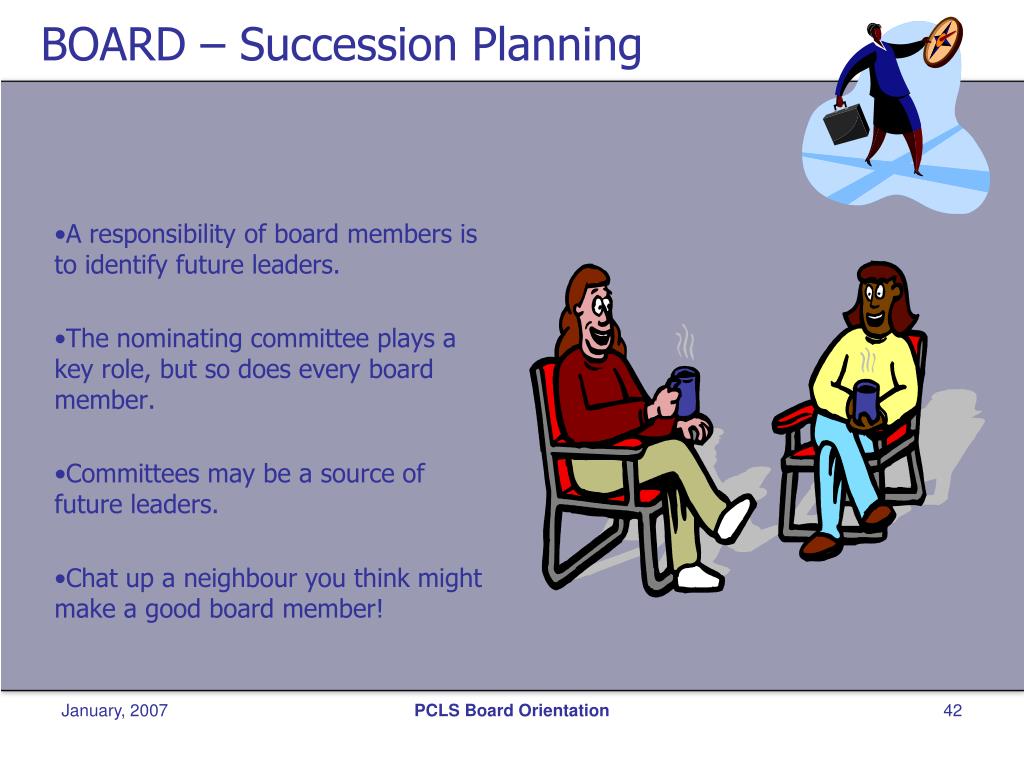 BOARD – Succession Planning

•A responsibility of board members is to identify future leaders.

•The nominating committee plays a key role, but so does every board member.

•Committees may be a source of future leaders.

•Chat up a neighbour you think might make a good board member!

January, 2007

PCLS Board Orientation

42